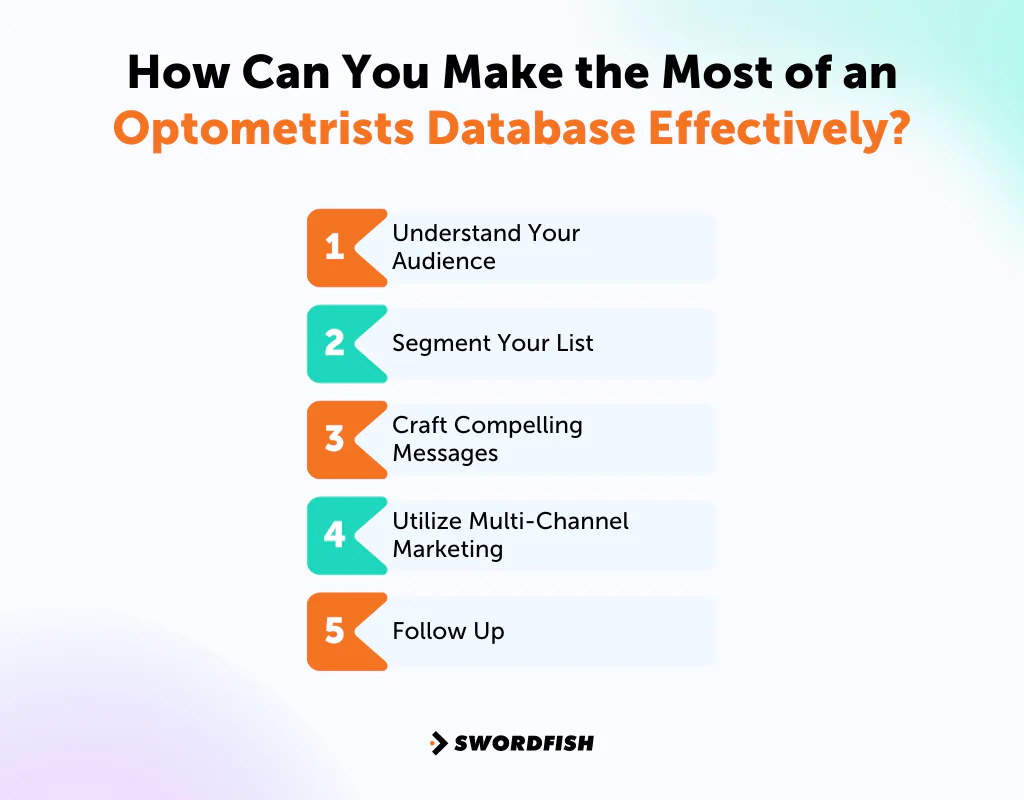 How Can You Make the Most of an Optometrists Database Effectively?

1 Understand Your Audience

2 Segment Your List

3 Craft Compelling Messages

4 Utilize Multi-Channel Marketing

5 Follow Up

SWORDFISH